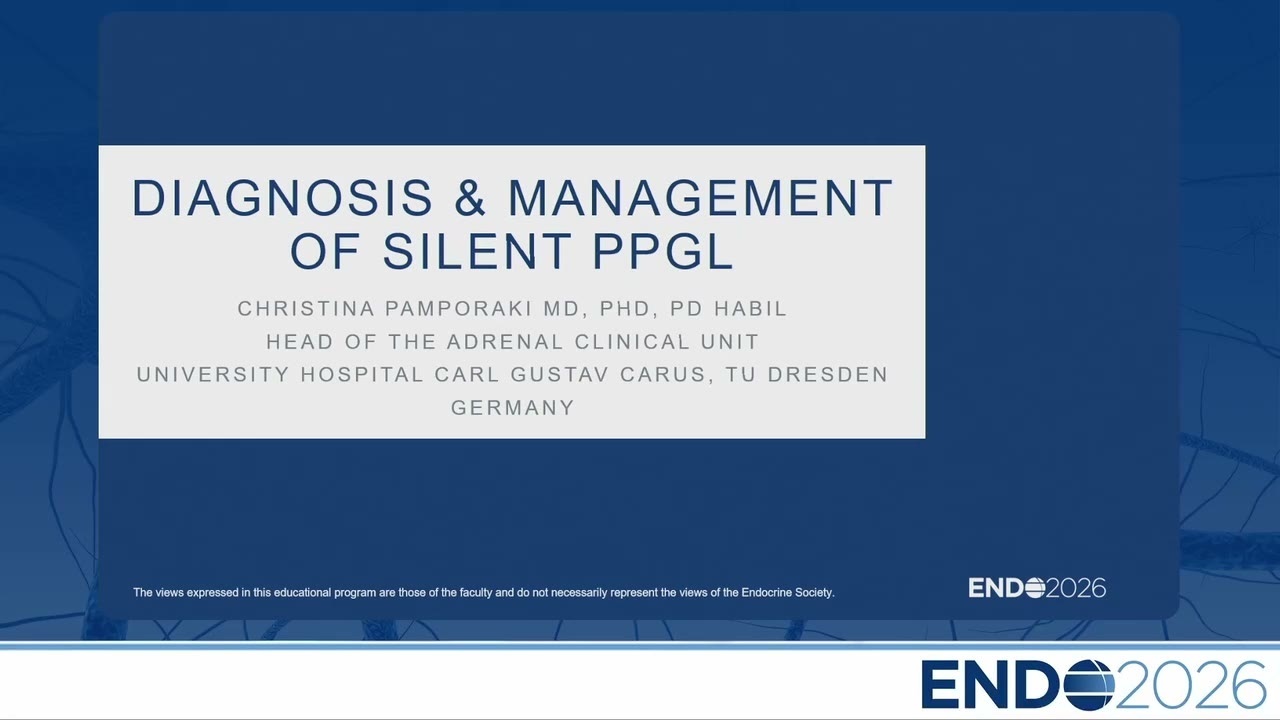 DIAGNOSIS & MANAGEMENT OF SILENT PPGL

CHRISTINA PAMPORAKI MD, PHD, PD HABIL
HEAD OF THE ADRENAL CLINICAL UNIT
UNIVERSITY HOSPITAL CARL GUSTAV CARUS, TU DRESDEN
GERMANY

The views expressed in this educational program are those of the faculty and do not necessarily represent the views of the Endocrine Society.

ENDO2026

ENDO2026